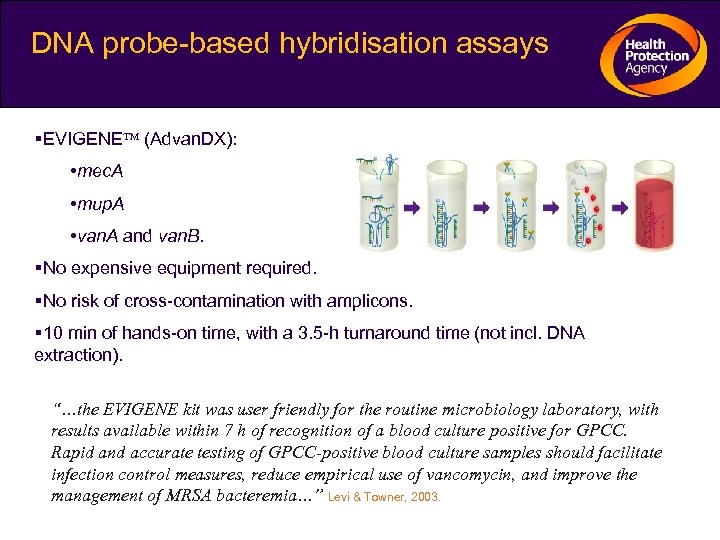 DNA probe-based hybridisation assays

Health Protection Agency

▪EVIGENE™ (AdvanDX):

•mecA

•mupA

•vanA and vanB.

▪No expensive equipment required.

▪No risk of cross-contamination with amplicons.

▪10 min of hands-on time, with a 3.5-h turnaround time (not incl. DNA extraction).

"...the EVIGENE kit was user friendly for the routine microbiology laboratory, with results available within 7 h of recognition of a blood culture positive for GPCC. Rapid and accurate testing of GPCC-positive blood culture samples should facilitate infection control measures, reduce empirical use of vancomycin, and improve the management of MRSA bacteremia..." Levi & Towner, 2003.